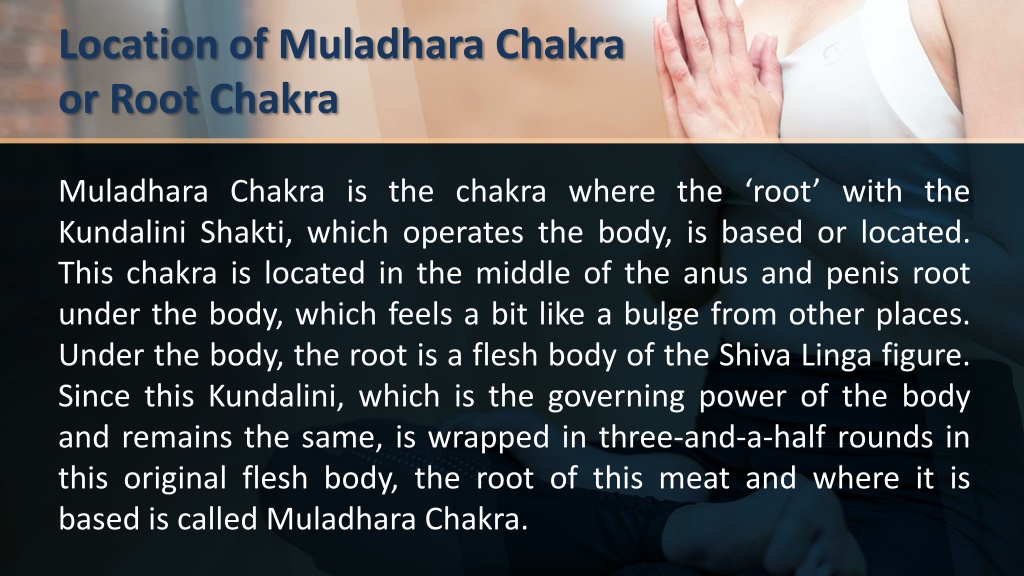 Location of Muladhara Chakra or Root Chakra

Muladhara Chakra is the chakra where the ‘root’ with the Kundalini Shakti, which operates the body, is based or located. This chakra is located in the middle of the anus and penis root under the body, which feels a bit like a bulge from other places. Under the body, the root is a flesh body of the Shiva Linga figure. Since this Kundalini, which is the governing power of the body and remains the same, is wrapped in three-and-a-half rounds in this original flesh body, the root of this meat and where it is based is called Muladhara Chakra.